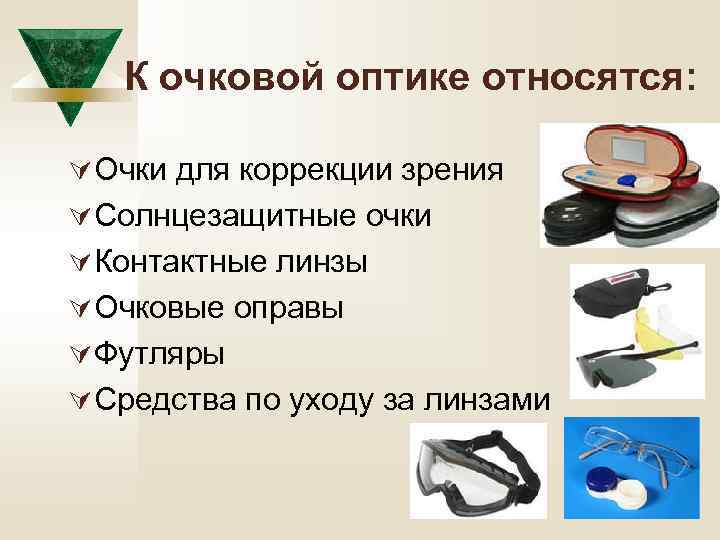 К очковой оптике относятся:

Очки для коррекции зрения
Солнцезащитные очки
Контактные линзы
Очковые оправы
Футляры
Средства по уходу за линзами